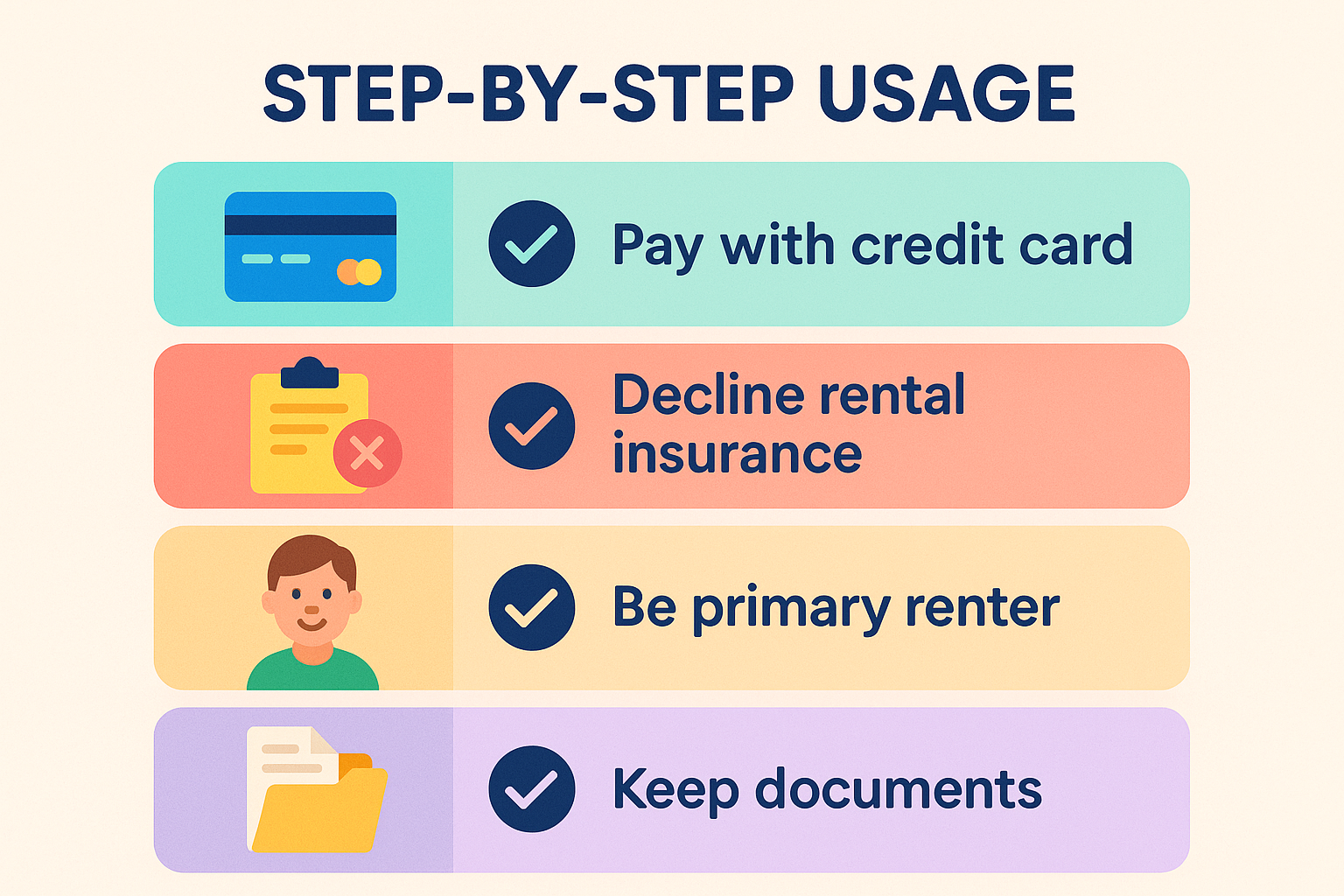 STEP-BY-STEP USAGE

Pay with credit card

Decline rental insurance

Be primary renter

Keep documents